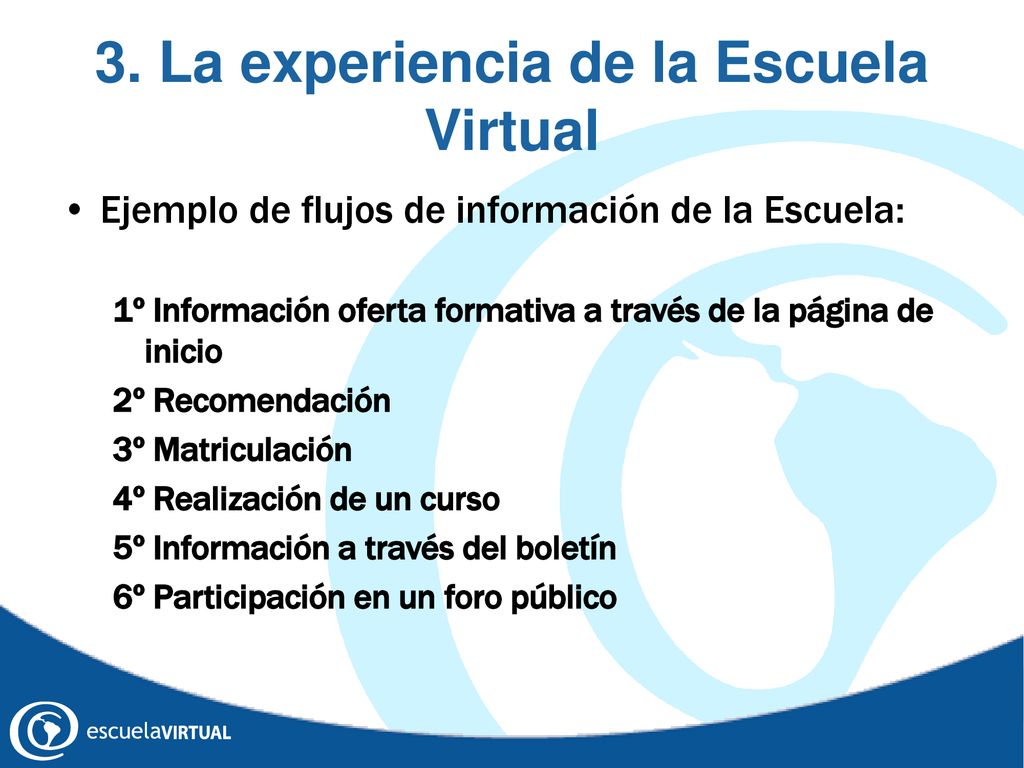 3. La experiencia de la Escuela Virtual

• Ejemplo de flujos de información de la Escuela:

1º Información oferta formativa a través de la página de inicio

2º Recomendación

3º Matriculación

4º Realización de un curso

5º Información a través del boletín

6º Participación en un foro público

escuelaVIRTUAL